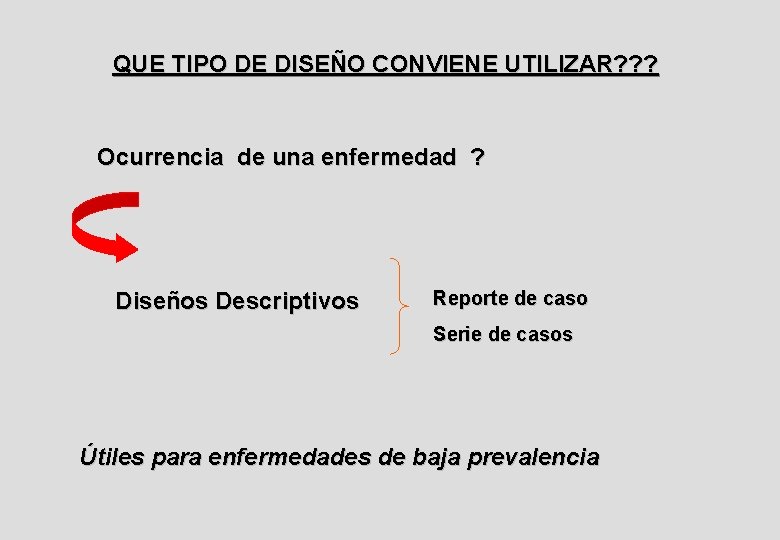 QUE TIPO DE DISEÑO CONVIENE UTILIZAR???

Ocurrencia de una enfermedad ?

Diseños Descriptivos

Reporte de caso

Serie de casos

Útiles para enfermedades de baja prevalencia